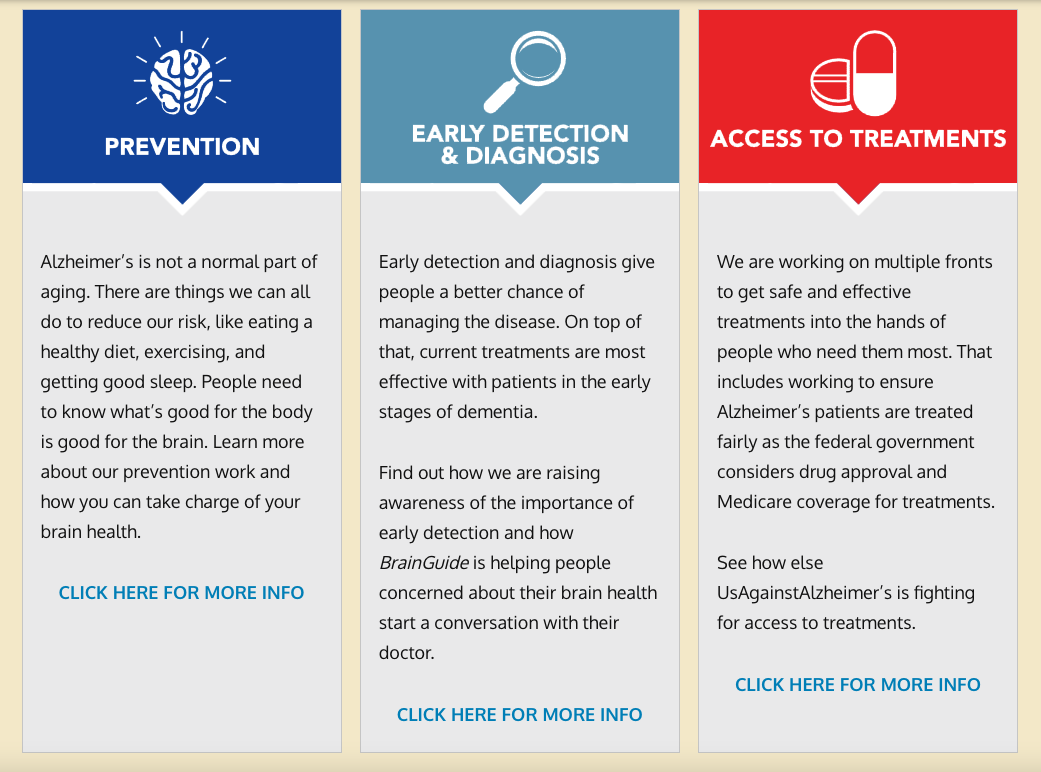 PREVENTION

Alzheimer's is not a normal part of aging. There are things we can all do to reduce our risk, like eating a healthy diet, exercising, and getting good sleep. People need to know what's good for the body is good for the brain. Learn more about our prevention work and how you can take charge of your brain health.

CLICK HERE FOR MORE INFO

EARLY DETECTION & DIAGNOSIS

Early detection and diagnosis give people a better chance of managing the disease. On top of that, current treatments are most effective with patients in the early stages of dementia.

Find out how we are raising awareness of the importance of early detection and how BrainGuide is helping people concerned about their brain health start a conversation with their doctor.

CLICK HERE FOR MORE INFO

ACCESS TO TREATMENTS

We are working on multiple fronts to get safe and effective treatments into the hands of people who need them most. That includes working to ensure Alzheimer's patients are treated fairly as the federal government considers drug approval and Medicare coverage for treatments.

See how else UsAgainstAlzheimer's is fighting for access to treatments.

CLICK HERE FOR MORE INFO